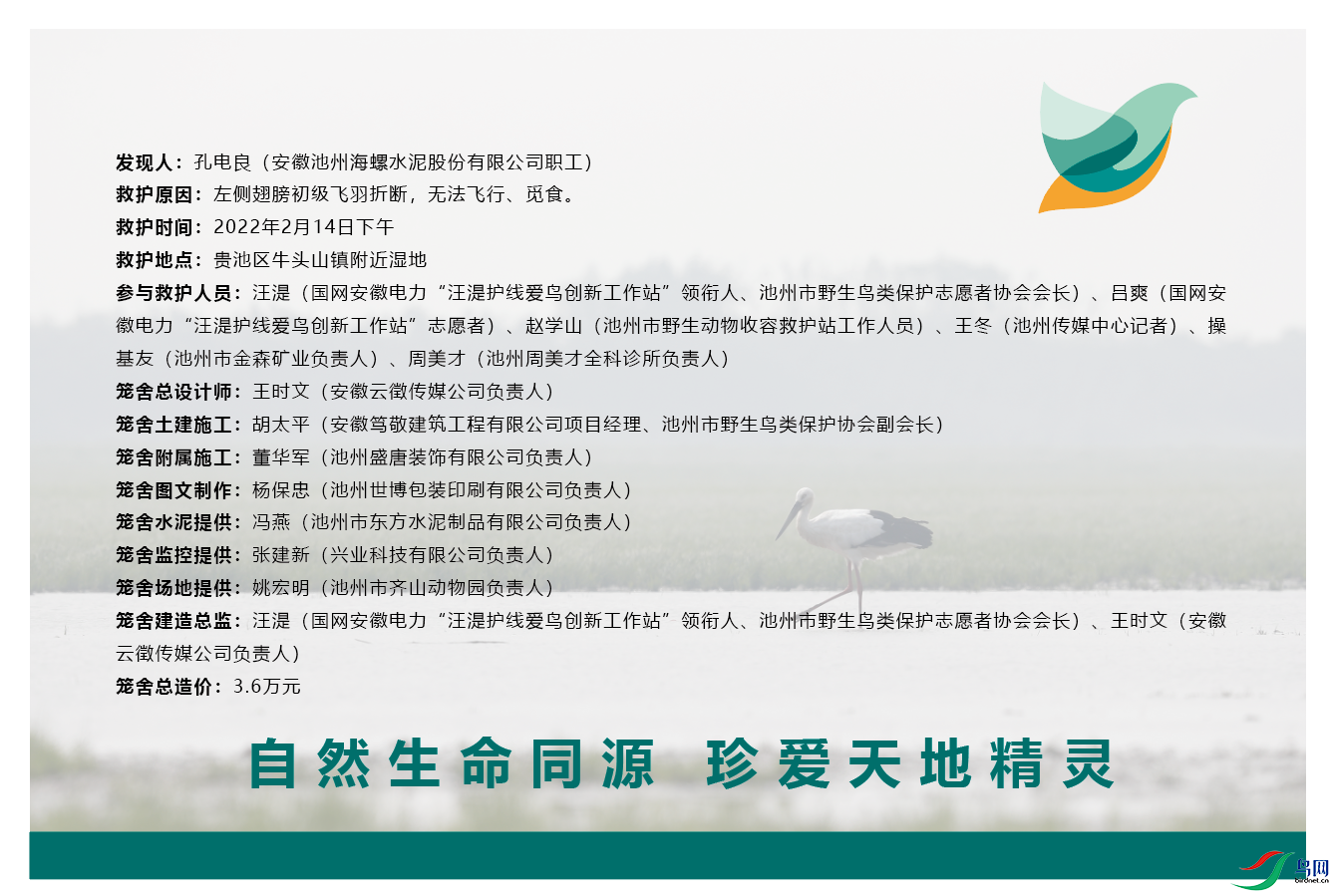 发现人：孔电良（安徽池州海螺水泥股份有限公司职工）
救护原因：左侧翅膀初级飞羽折断，无法飞行、觅食。
救护时间：2022年2月14日下午
救护地点：贵池区牛头山镇附近湿地
参与救护人员：汪湜（国网安徽电力“汪湜护线爱鸟创新工作站”领衔人、池州市野生鸟类保护志愿者协会会长）、吕爽（国网安徽电力“汪湜护线爱鸟创新工作站”志愿者）、赵学山（池州市野生动物收容救护站工作人员）、王冬（池州传媒中心记者）、操基友（池州市金森矿业负责人）、周美才（池州周美才全科诊所负责人）
笼舍总设计师：王时文（安徽云徽传媒公司负责人）
笼舍土建施工：胡太平（安徽笃敬建筑工程有限公司项目经理、池州市野生鸟类保护协会副会长）
笼舍附属施工：董华军（池州盛唐装饰有限公司负责人）
笼舍图文制作：杨保忠（池州世博包装印刷有限公司负责人）
笼舍水泥提供：冯燕（池州市东方水泥制品有限公司负责人）
笼舍监控提供：张建新（兴业科技有限公司负责人）
笼舍场地提供：姚宏明（池州市齐山动物园负责人）
笼舍建造总监：汪湜（国网安徽电力“汪湜护线爱鸟创新工作站”领衔人、池州市野生鸟类保护志愿者协会会长）、王时文（安徽云徽传媒公司负责人）
笼舍总造价：3.6万元

自然生命同源 珍爱天地精灵

鸟网
birdnet.cn